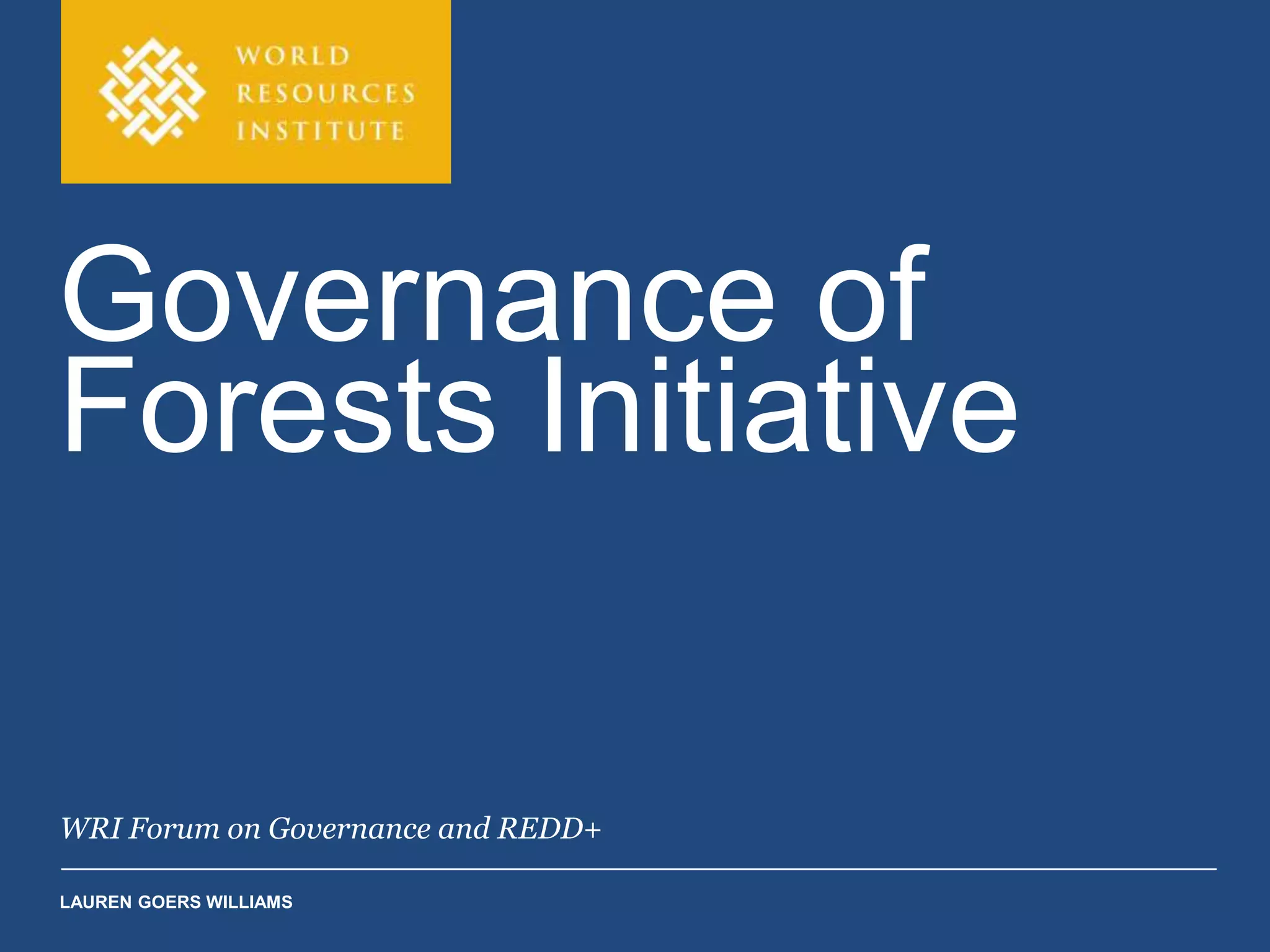 WORLD
RESOURCES
INSTITUTE

Governance of Forests Initiative

WRI Forum on Governance and REDD+

LAUREN GOERS WILLIAMS